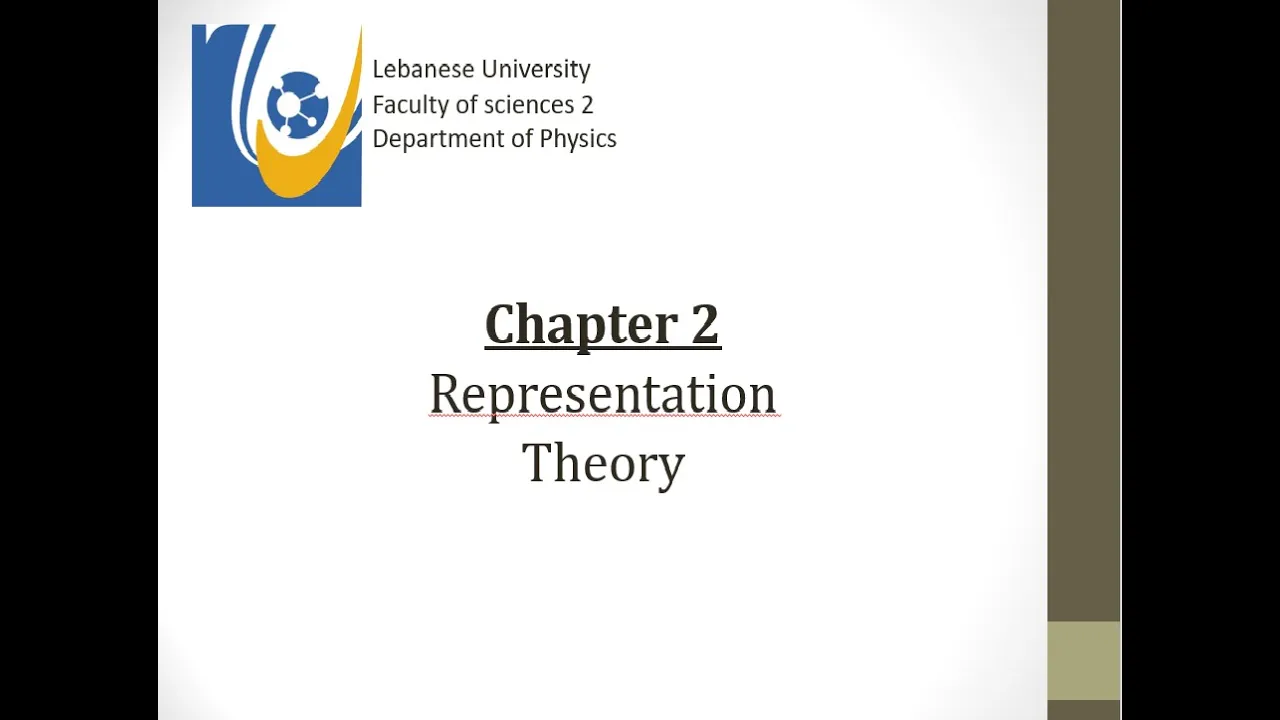 Lebanese University
Faculty of sciences 2
Department of Physics

Chapter 2
Representation
Theory